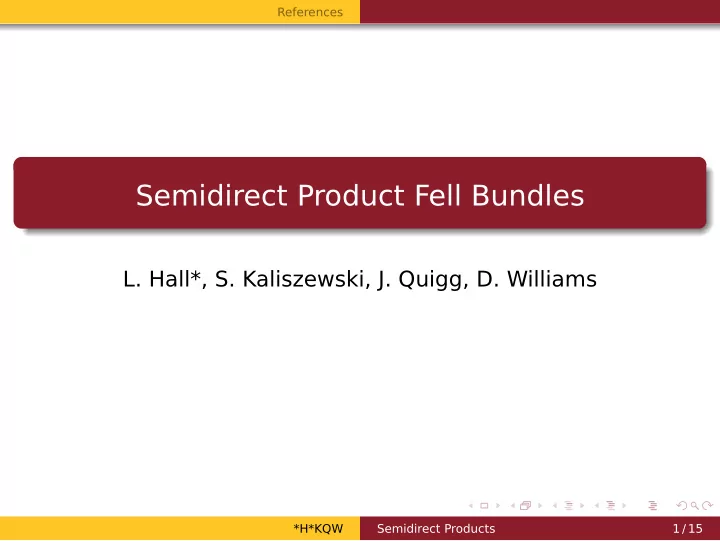 References

Semidirect Product Fell Bundles

L. Hall*, S. Kaliszewski, J. Quigg, D. Williams

*H*KQW Semidirect Products 1/15